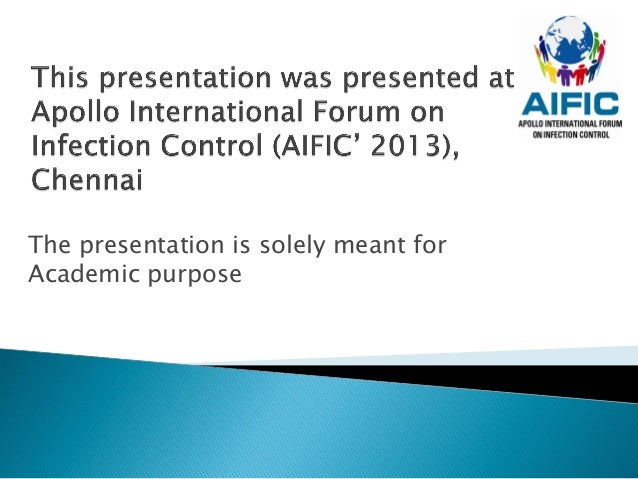 This presentation was presented at Apollo International Forum on Infection Control (AIFIC' 2013), Chennai

AIFIC
APOLLO INTERNATIONAL FORUM ON INFECTION CONTROL

The presentation is solely meant for Academic purpose